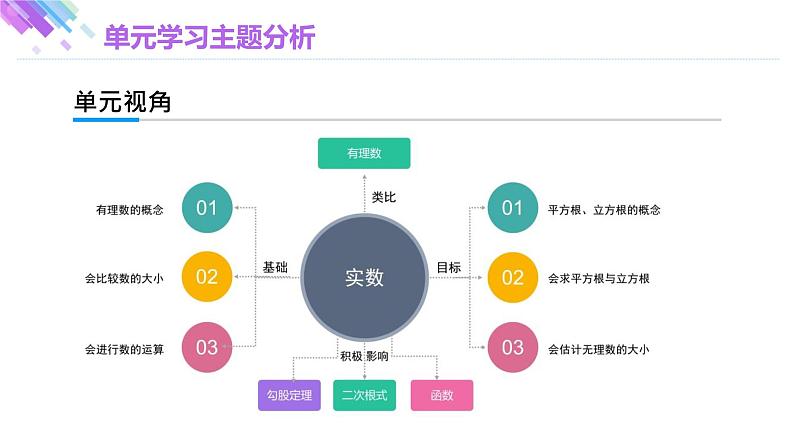 单元学习主题分析

单元视角

有理数

类比

有理数的概念 01

会比较数的大小 02

会进行数的运算 03

基础

实数

目标

01 平方根、立方根的概念

02 会求平方根与立方根

03 会估计无理数的大小

积极 影响

勾股定理

二次根式

函数